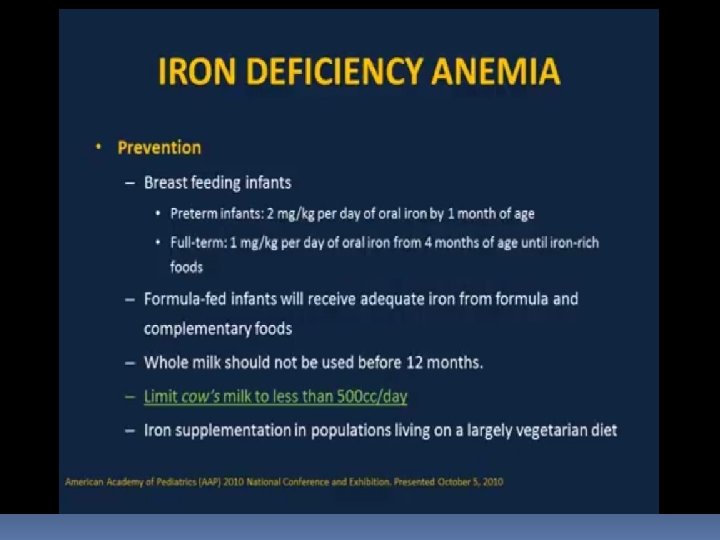 IRON DEFICIENCY ANEMIA

• Prevention

– Breast feeding infants

• Preterm infants: 2 mg/kg per day of oral iron by 1 month of age

• Full-term: 1 mg/kg per day of oral iron from 4 months of age until iron-rich foods

– Formula-fed infants will receive adequate iron from formula and complementary foods

– Whole milk should not be used before 12 months.

– Limit cow's milk to less than 500cc/day

– Iron supplementation in populations living on a largely vegetarian diet

American Academy of Pediatrics (AAP) 2010 National Conference and Exhibition. Presented October 5, 2010